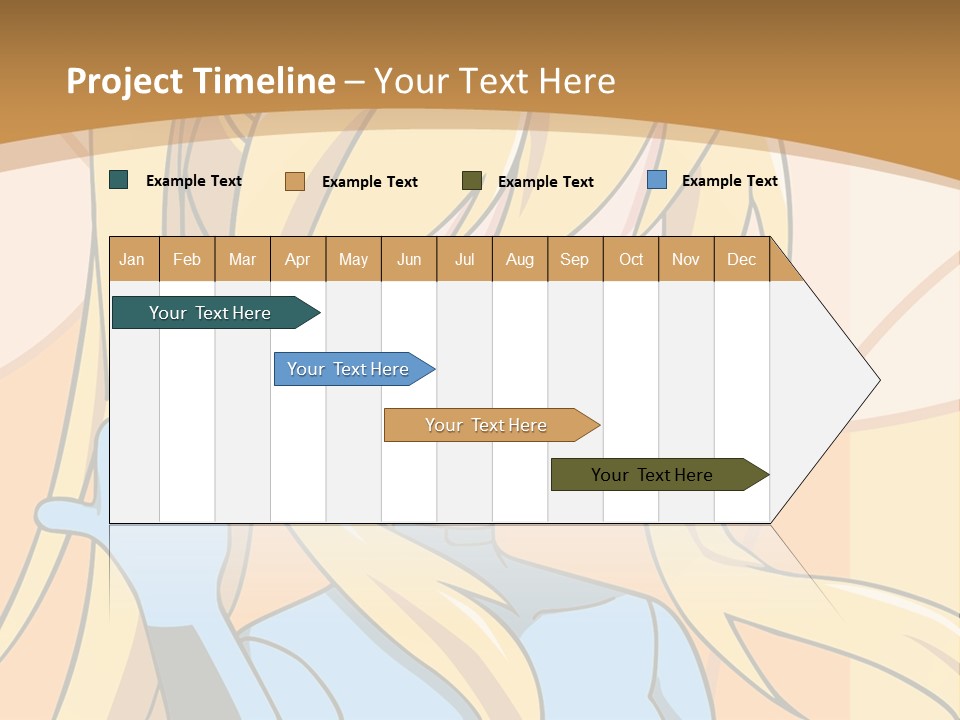 Project Timeline – Your Text Here

Example Text
Example Text
Example Text
Example Text

| Jan | Feb | Mar | Apr | May | Jun | Jul | Aug | Sep | Oct | Nov | Dec |
|---|---|---|---|---|---|---|---|---|---|---|---|

Your Text Here
Your Text Here
Your Text Here
Your Text Here